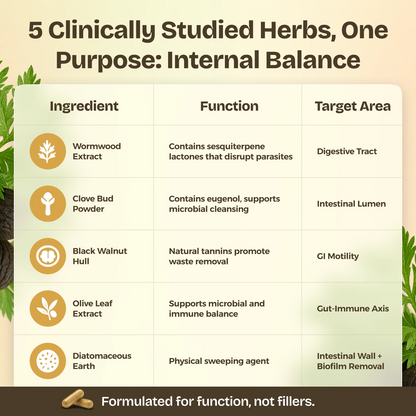 5 Clinically Studied Herbs, One Purpose: Internal Balance

| Ingredient | Function | Target Area |
|---|---|---|
| Wormwood Extract | Contains sesquiterpene lactones that disrupt parasites | Digestive Tract |
| Clove Bud Powder | Contains eugenol, supports microbial cleansing | Intestinal Lumen |
| Black Walnut Hull | Natural tannins promote waste removal | GI Motility |
| Olive Leaf Extract | Supports microbial and immune balance | Gut-Immune Axis |
| Diatomaceous Earth | Physical sweeping agent | Intestinal Wall + Biofilm Removal |

Formulated for function, not fillers.